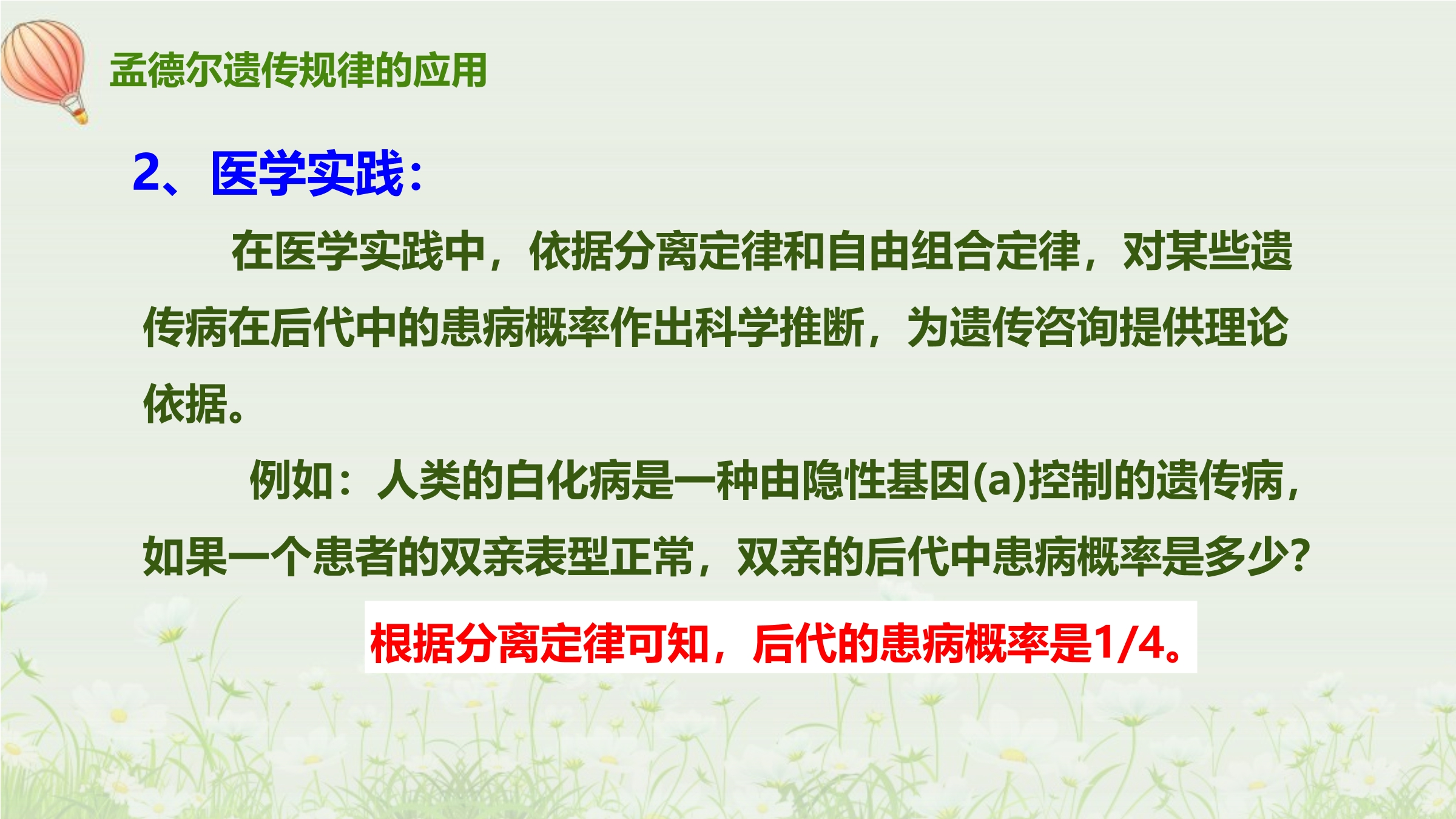 孟德尔遗传规律的应用

2、医学实践：

在医学实践中，依据分离定律和自由组合定律，对某些遗传病在后代中的患病概率作出科学推断，为遗传咨询提供理论依据。

例如：人类的白化病是一种由隐性基因(a)控制的遗传病，如果一个患者的双亲表型正常，双亲的后代中患病概率是多少？

根据分离定律可知，后代的患病概率是1/4。